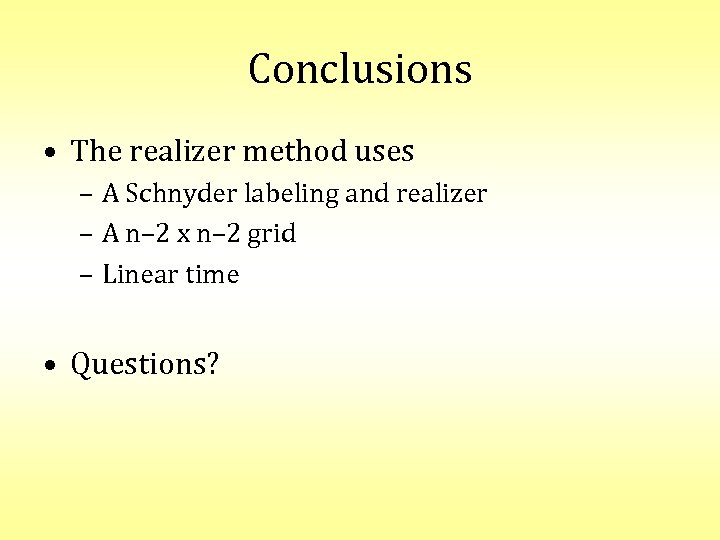 Conclusions

• The realizer method uses
– A Schnyder labeling and realizer
– A n–2 x n–2 grid
– Linear time

• Questions?